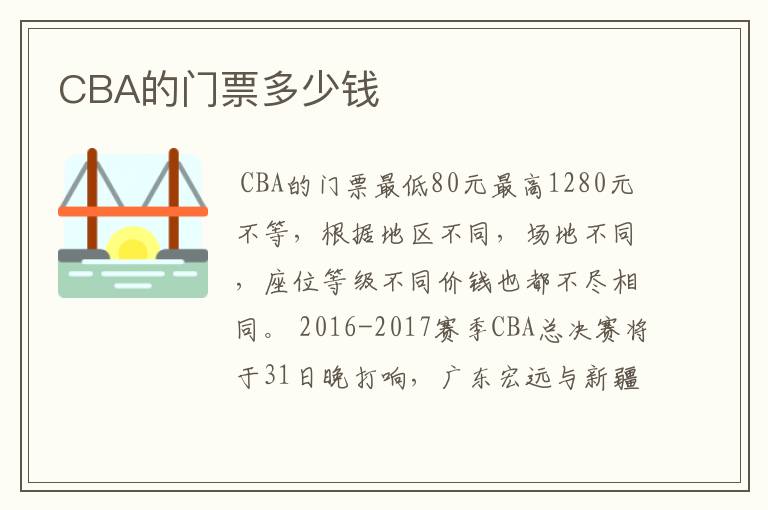 CBA的门票多少钱

CBA的门票最低80元最高1280元不等，根据地区不同，场地不同，座位等级不同价钱也都不尽相同。2016-2017赛季CBA总决赛将于31日晚打响，广东宏远与新疆